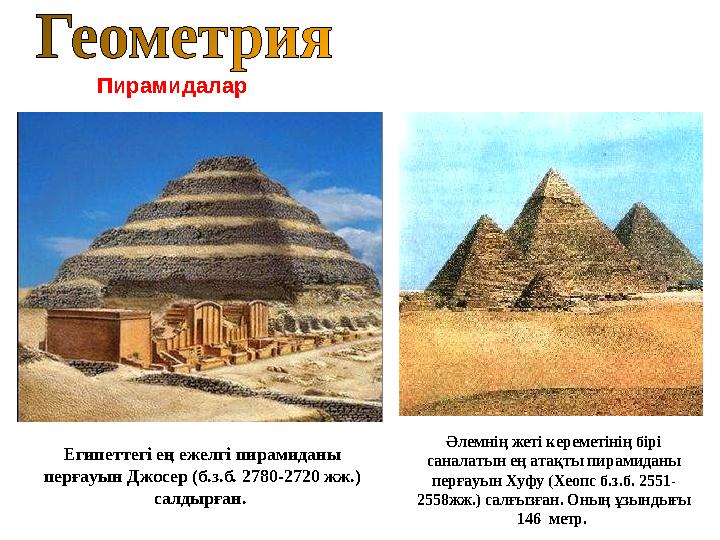 Геометрия

Пирамидалар

Египеттегі ең ежелгі пирамиданы перғауын Джосер (б.з.б. 2780-2720 жж.) салдырған.

Әлемнің жеті кереметінің бірі саналатын ең атақты пирамиданы перғауын Хуфу (Хеопс б.з.б. 2551-2558жж.) салғызған. Оның ұзындығы 146 метр.